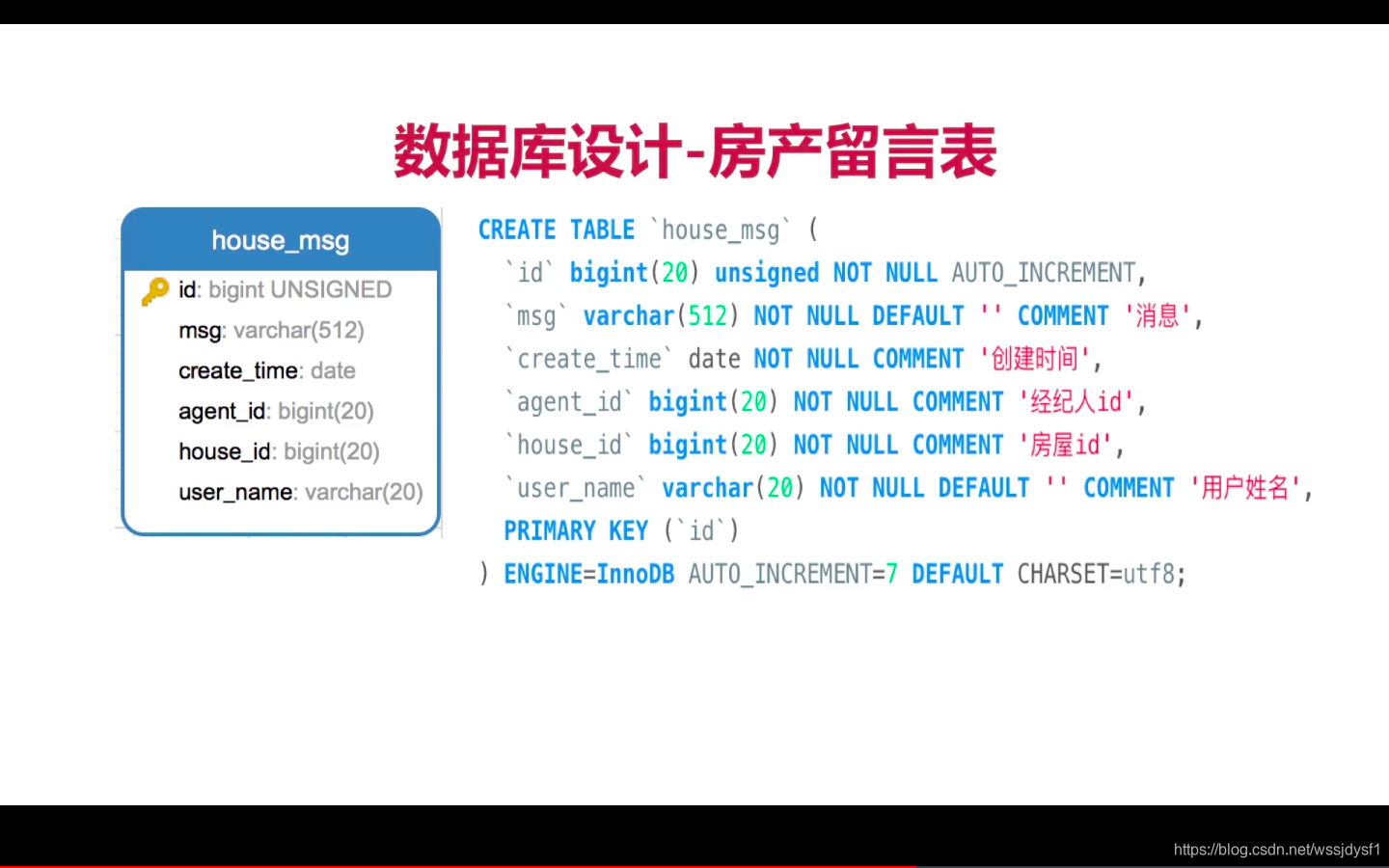 数据库设计-房产留言表

house_msg
id: bigint UNSIGNED
msg: varchar(512)
create_time: date
agent_id: bigint(20)
house_id: bigint(20)
user_name: varchar(20)

CREATE TABLE `house_msg` (
`id` bigint(20) unsigned NOT NULL AUTO_INCREMENT,
`msg` varchar(512) NOT NULL DEFAULT '' COMMENT '消息',
`create_time` date NOT NULL COMMENT '创建时间',
`agent_id` bigint(20) NOT NULL COMMENT '经纪人id',
`house_id` bigint(20) NOT NULL COMMENT '房屋id',
`user_name` varchar(20) NOT NULL DEFAULT '' COMMENT '用户姓名',
PRIMARY KEY (`id`)
) ENGINE=InnoDB AUTO_INCREMENT=7 DEFAULT CHARSET=utf8;

https://blog.csdn.net/wssjdysf1